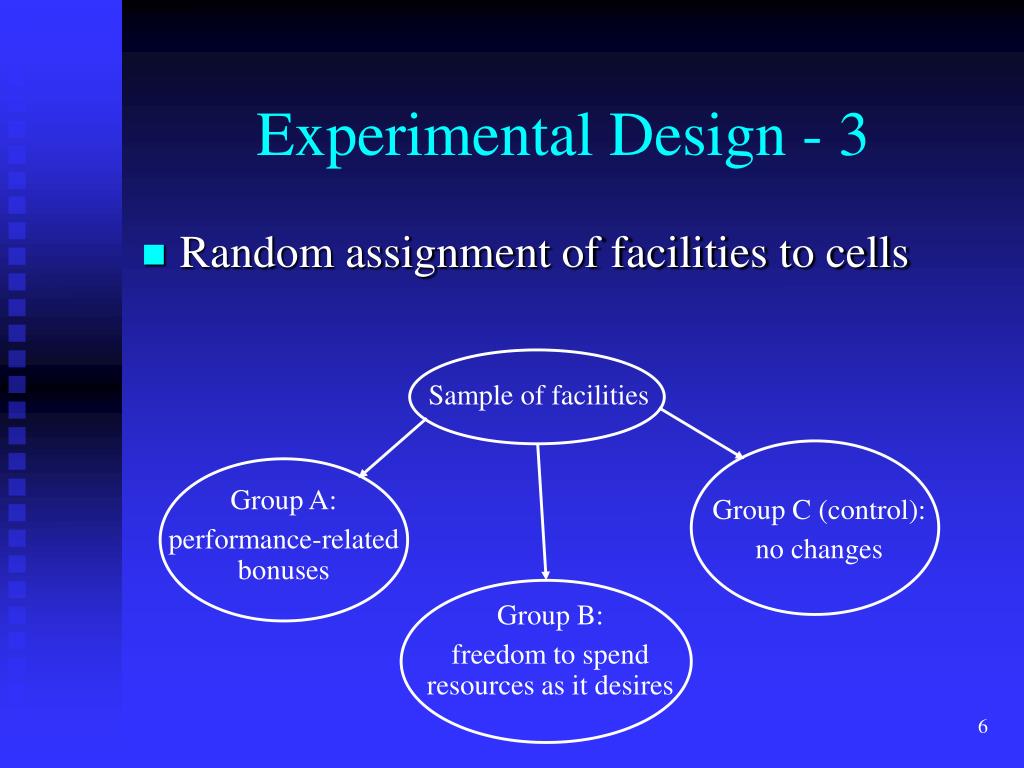 Experimental Design - 3

Random assignment of facilities to cells

Sample of facilities

Group A:
performance-related bonuses

Group B:
freedom to spend resources as it desires

Group C (control):
no changes

6